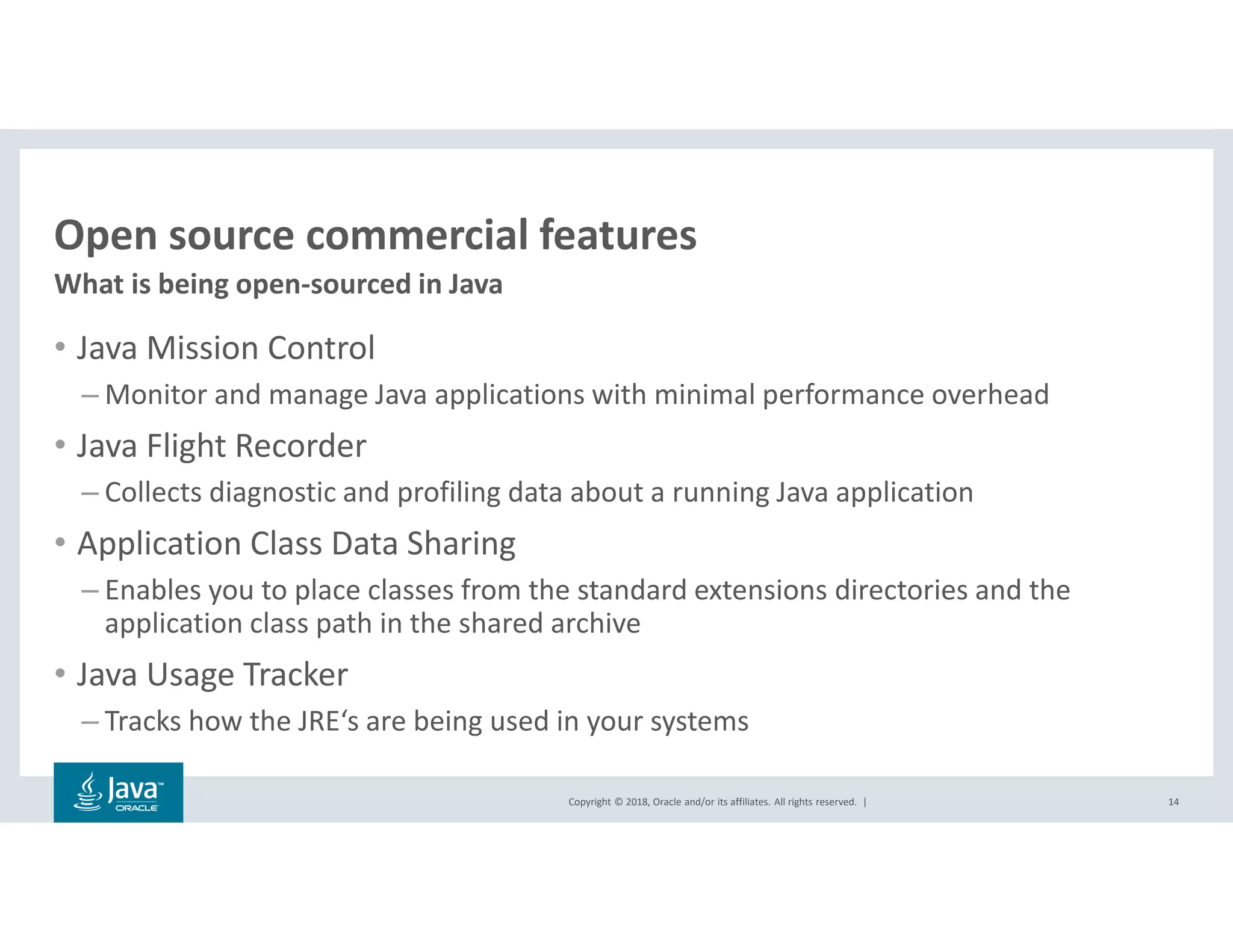 Open source commercial features
What is being open-sourced in Java

• Java Mission Control
– Monitor and manage Java applications with minimal performance overhead
• Java Flight Recorder
– Collects diagnostic and profiling data about a running Java application
• Application Class Data Sharing
– Enables you to place classes from the standard extensions directories and the application class path in the shared archive
• Java Usage Tracker
– Tracks how the JRE‘s are being used in your systems

Java™ ORACLE

Copyright © 2018, Oracle and/or its affiliates. All rights reserved. |

14